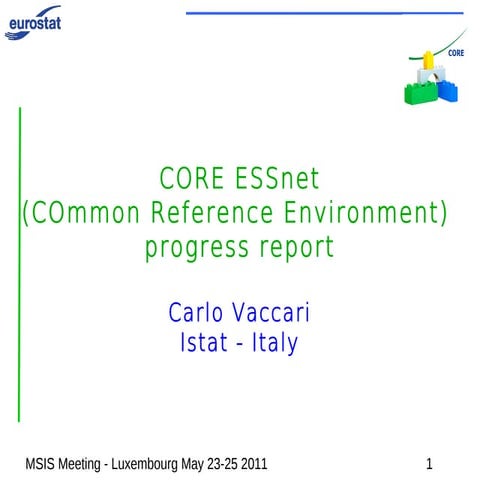 eurostat

CORE

CORE ESSnet
(COmmon Reference Environment)
progress report

Carlo Vaccari
Istat - Italy

MSIS Meeting - Luxembourg May 23-25 2011

1